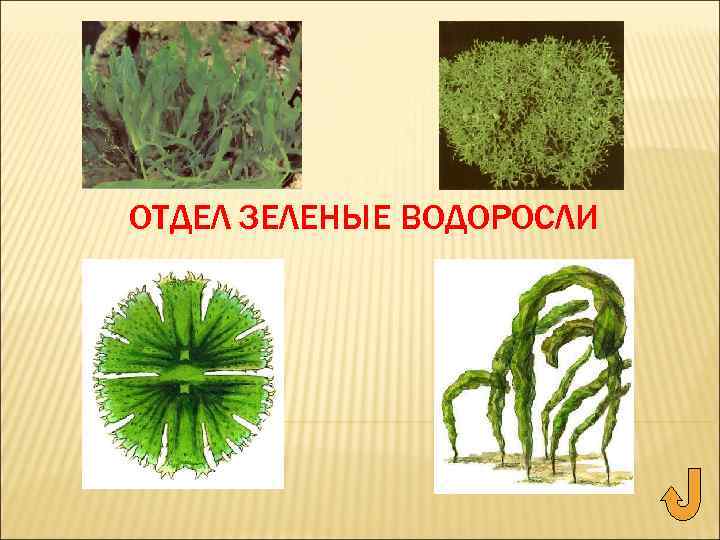 ОТДЕЛ ЗЕЛЕНЫЕ ВОДОРОСЛИ